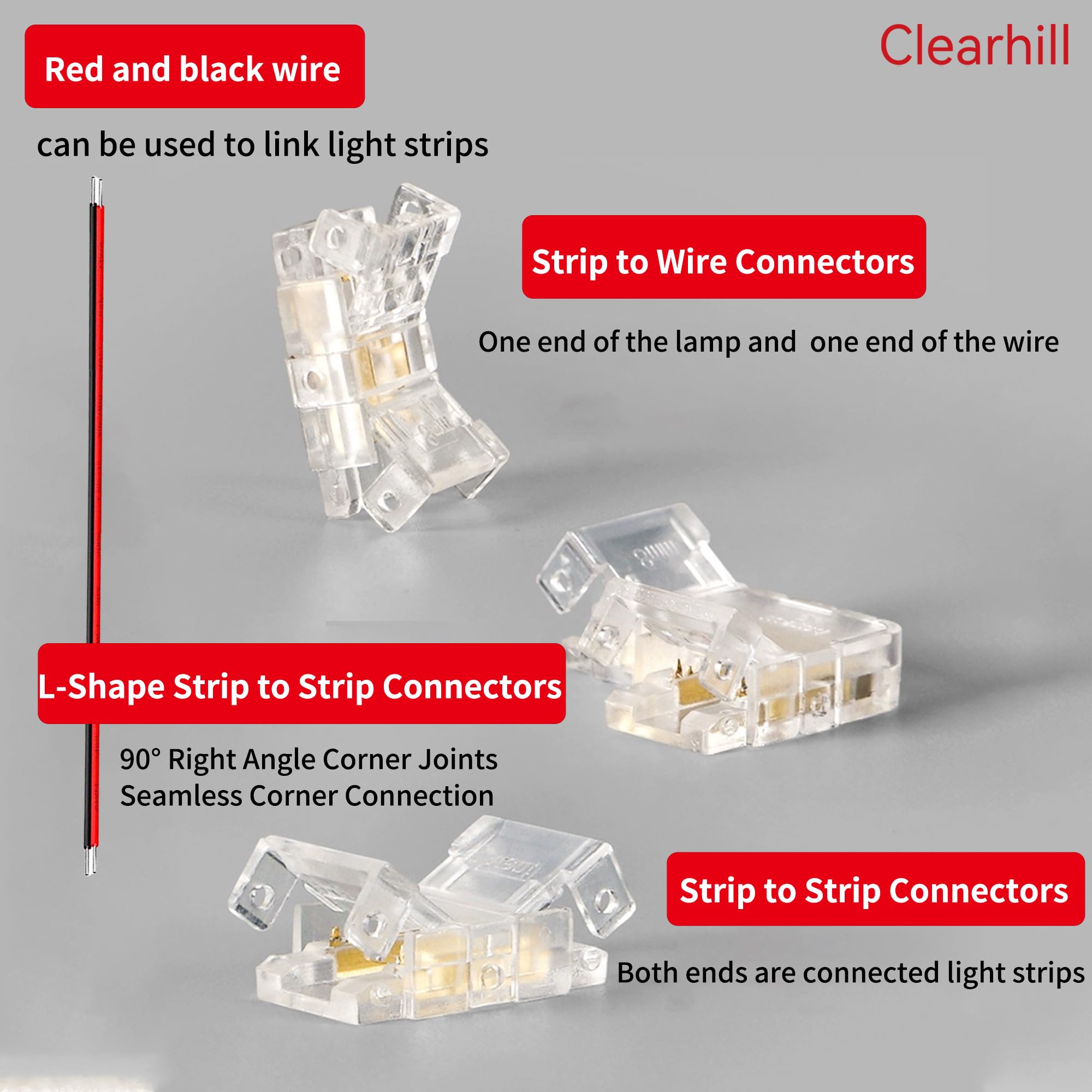 Red and black wire

Clearhill

can be used to link light strips

Strip to Wire Connectors

One end of the lamp and one end of the wire

8mm

8mm

L-Shape Strip to Strip Connectors

90° Right Angle Corner Joints
Seamless Corner Connection

Strip to Strip Connectors

Both ends are connected light strips